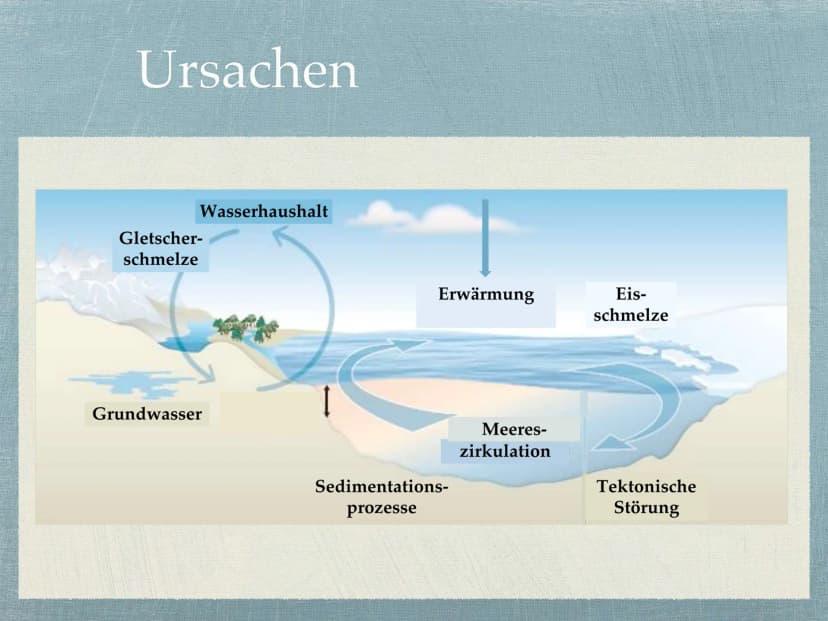 Ursachen

Wasserhaushalt

Gletscherschmelze

Erwärmung

Eisschmelze

Grundwasser

Meereszirkulation

Sedimentationsprozesse

Tektonische Störung